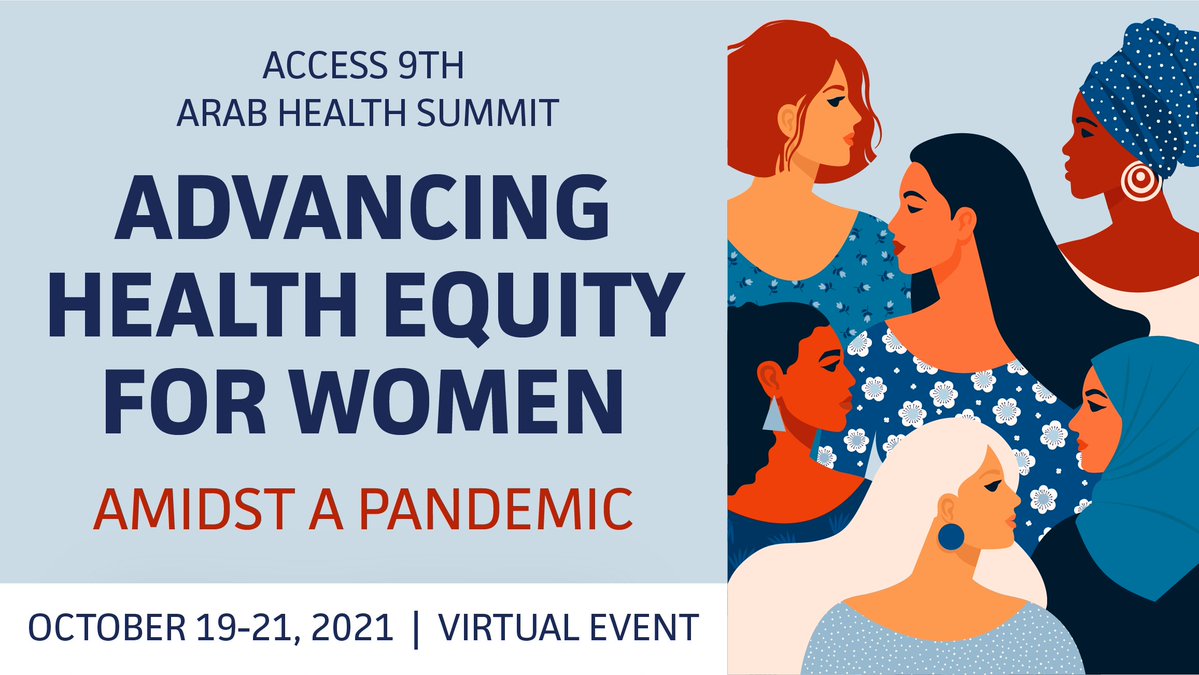 ACCESS 9TH
ARAB HEALTH SUMMIT

ADVANCING HEALTH EQUITY FOR WOMEN

AMIDST A PANDEMIC

OCTOBER 19-21, 2021 | VIRTUAL EVENT